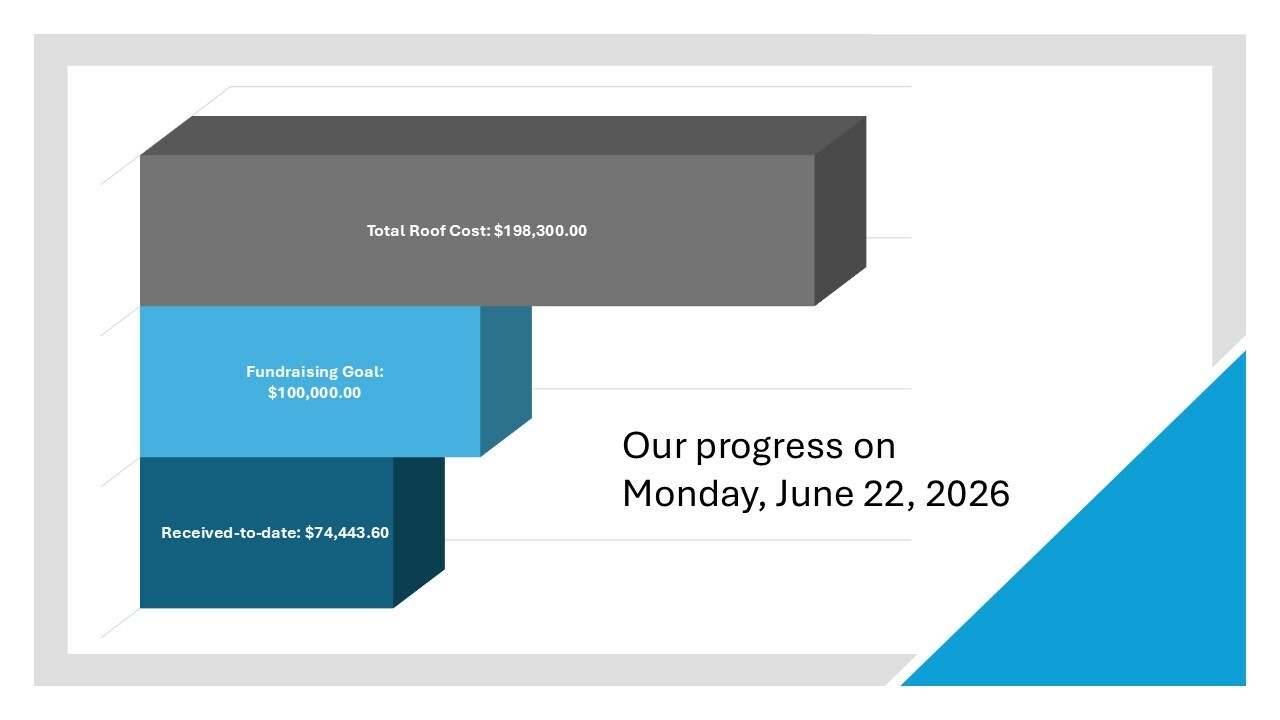 Total Roof Cost: $198,300.00

Fundraising Goal:
$100,000.00

Received-to-date: $74,443.60

Our progress on
Monday, June 22, 2026